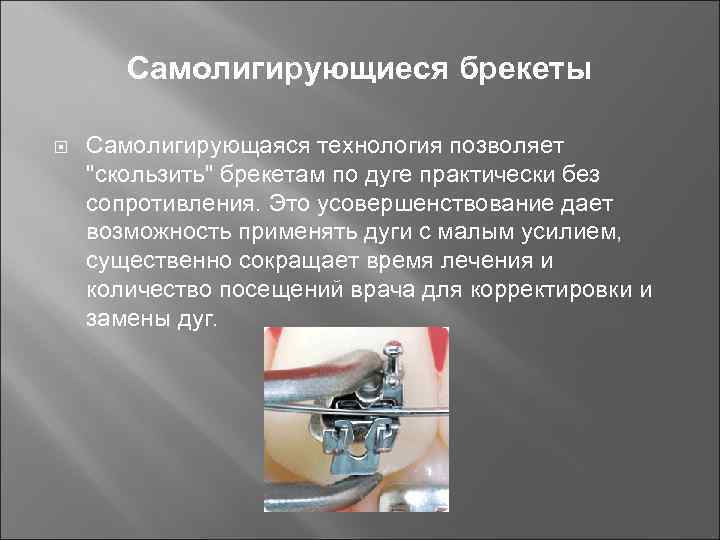 Самолигирующиеся брекеты

Самолигирующаяся технология позволяет "скользить" брекетам по дуге практически без сопротивления. Это усовершенствование дает возможность применять дуги с малым усилием, существенно сокращает время лечения и количество посещений врача для корректировки и замены дуг.